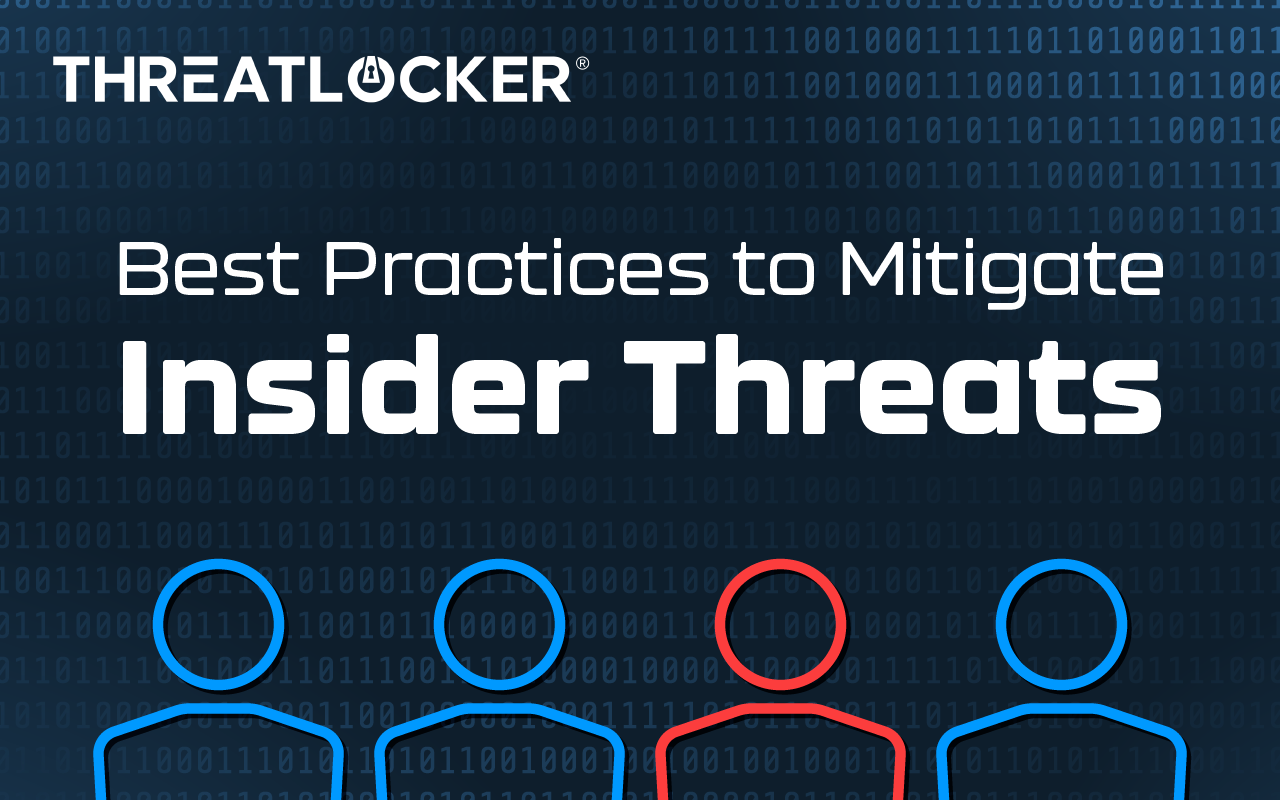 THREATLOCKER®

Best Practices to Mitigate
Insider Threats